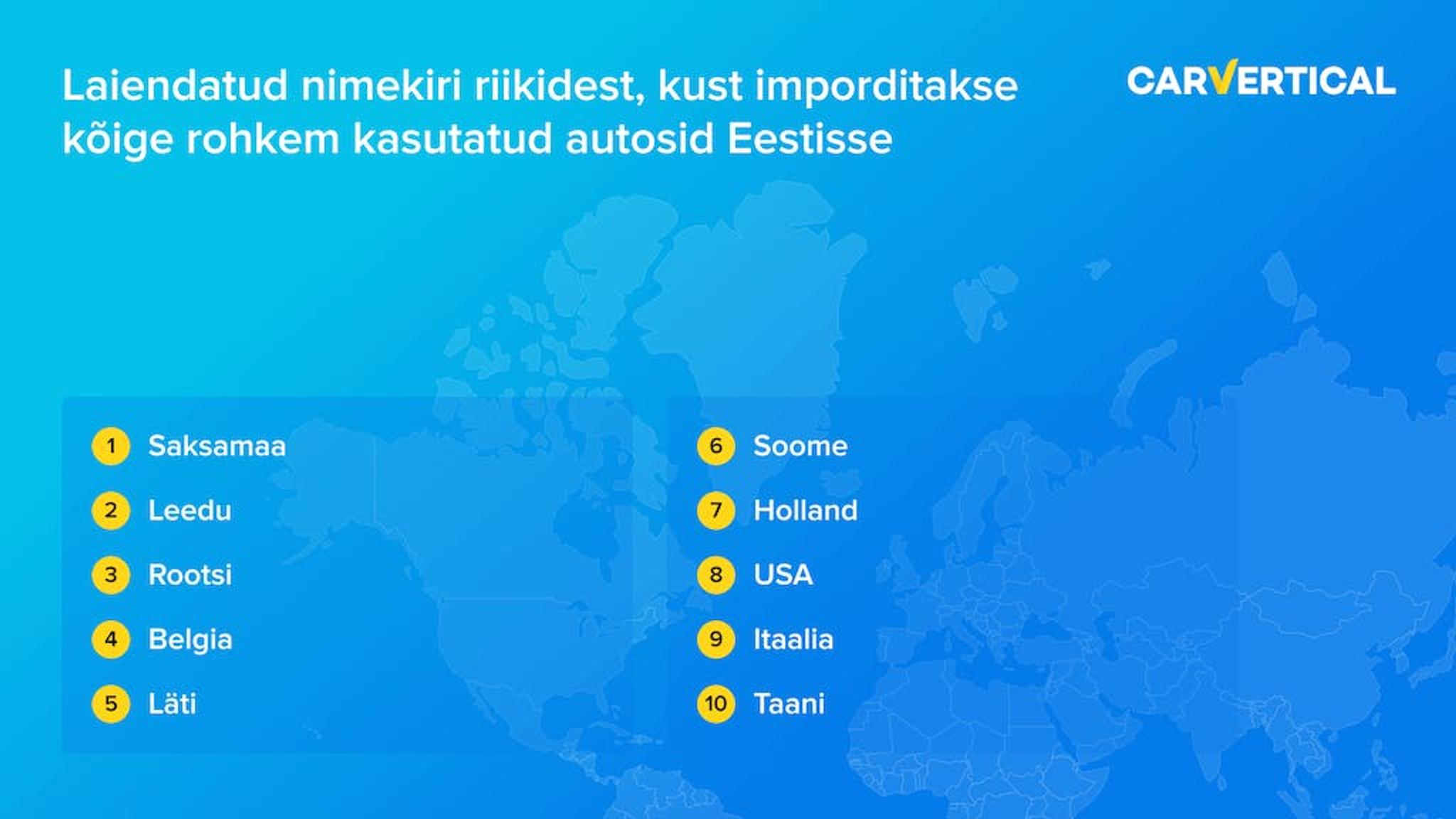 Laiendatud nimekiri riikidest, kust imporditakse kõige rohkem kasutatud autosid Eestisse

CARVERTICAL

1 Saksamaa
2 Leedu
3 Rootsi
4 Belgia
5 Läti

6 Soome
7 Holland
8 USA
9 Itaalia
10 Taani